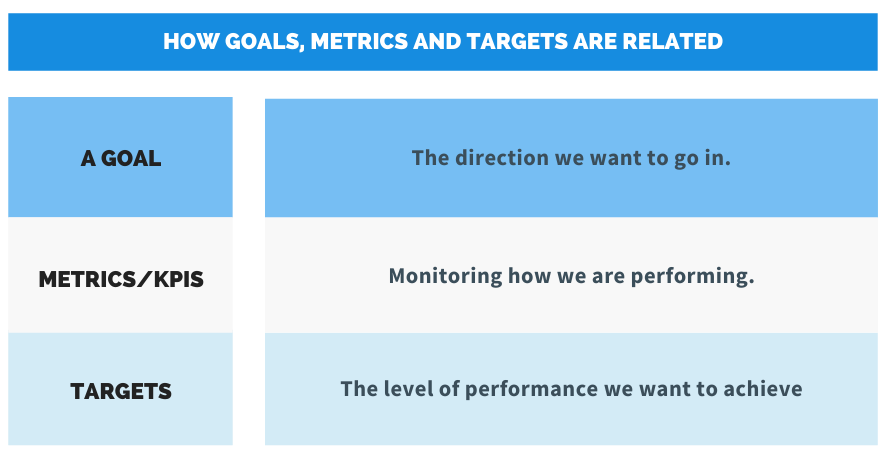 HOW GOALS, METRICS AND TARGETS ARE RELATED

| A GOAL | The direction we want to go in. |
|---|---|
| METRICS/KPIS | Monitoring how we are performing. |
| TARGETS | The level of performance we want to achieve |